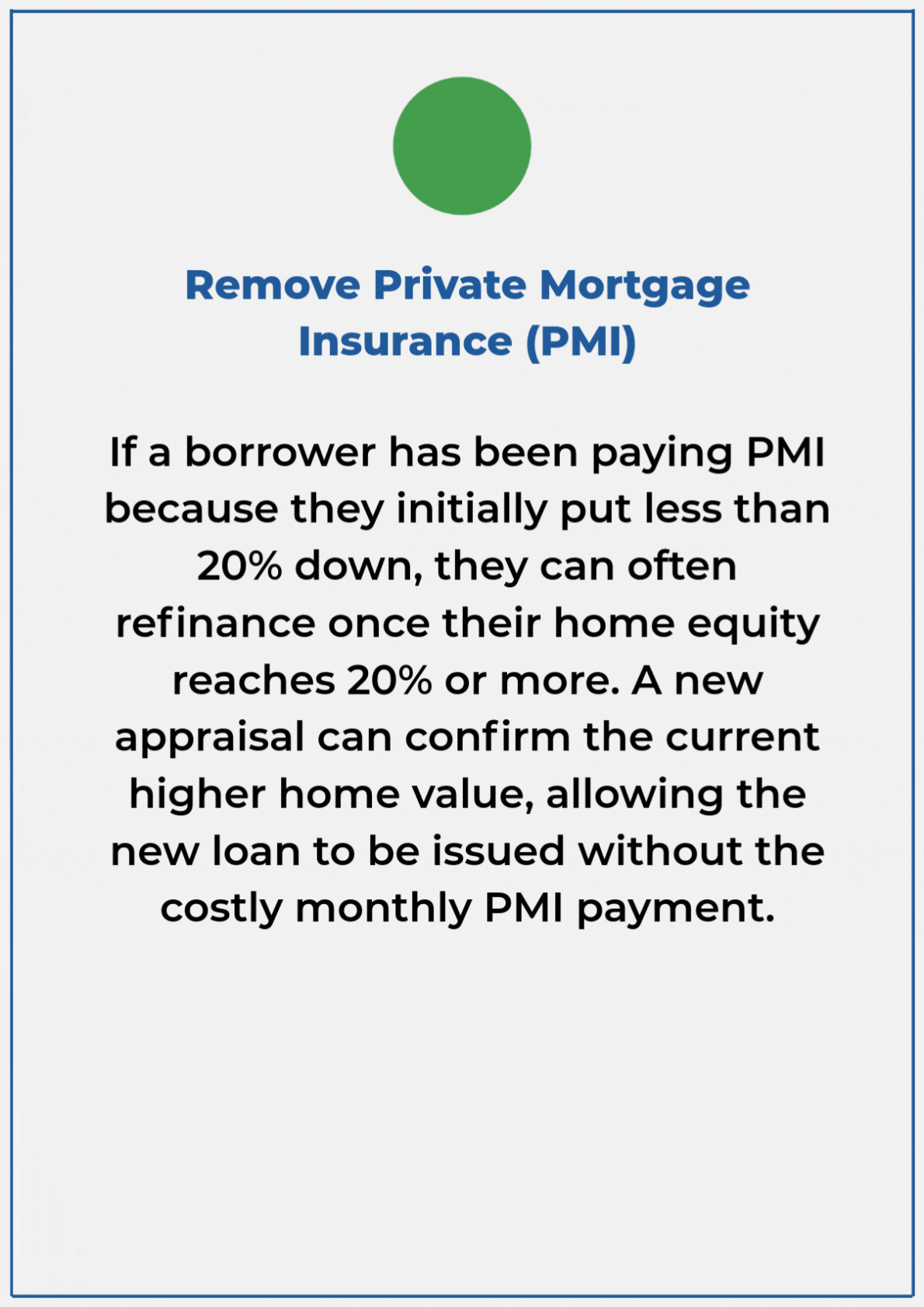 Remove Private Mortgage Insurance (PMI)

If a borrower has been paying PMI because they initially put less than 20% down, they can often refinance once their home equity reaches 20% or more. A new appraisal can confirm the current higher home value, allowing the new loan to be issued without the costly monthly PMI payment.